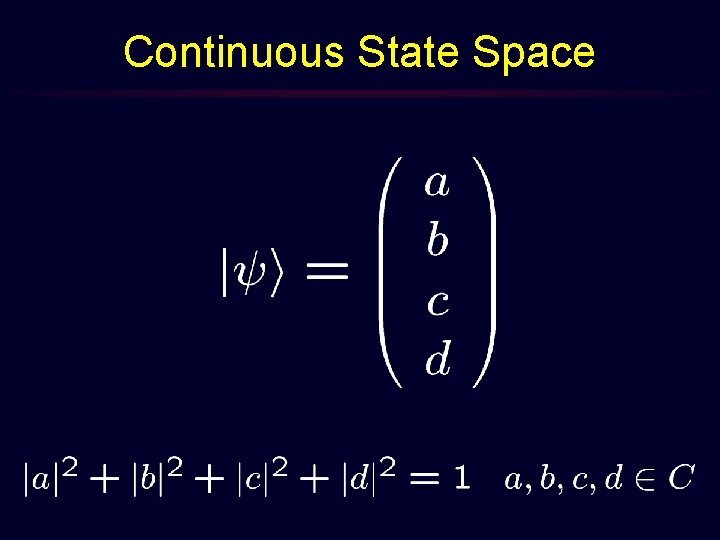 Continuous State Space

$|\psi\rangle = \begin{pmatrix} a \\ b \\ c \\ d \end{pmatrix}$

$|a|^2 + |b|^2 + |c|^2 + |d|^2 = 1 \quad a, b, c, d \in C$